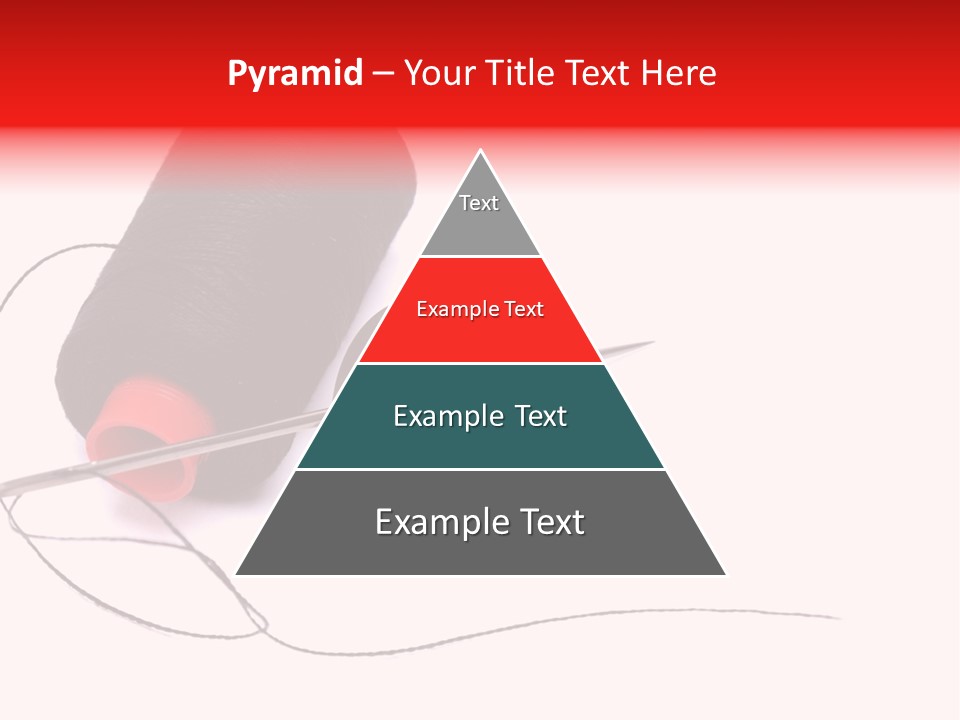 Pyramid – Your Title Text Here

Text

Example Text

Example Text

Example Text